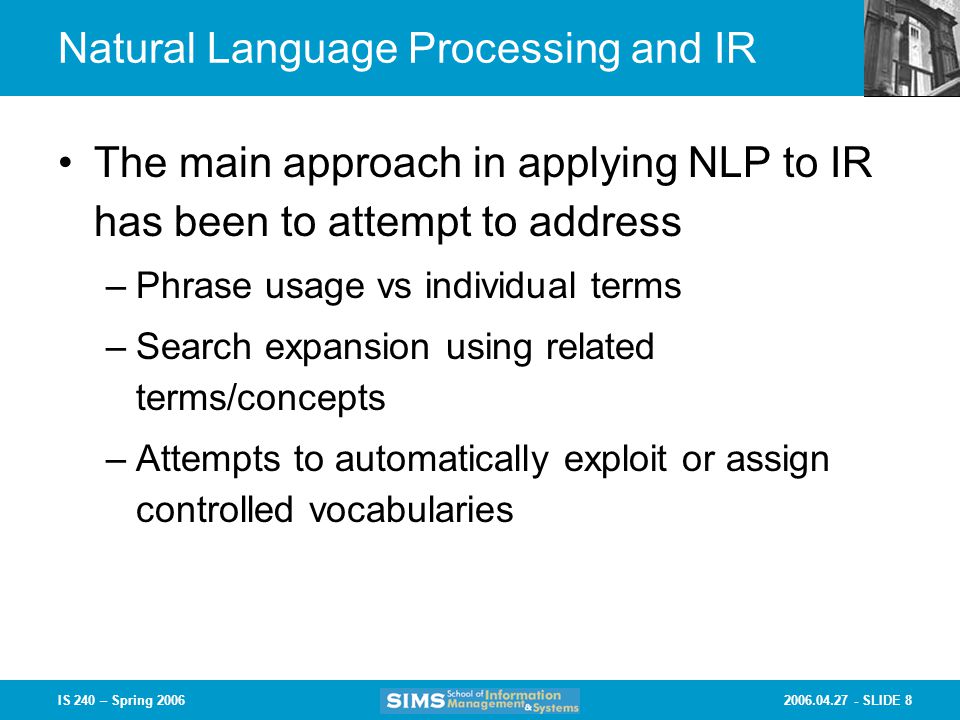 Natural Language Processing and IR

• The main approach in applying NLP to IR has been to attempt to address

– Phrase usage vs individual terms

– Search expansion using related terms/concepts

– Attempts to automatically exploit or assign controlled vocabularies

IS 240 – Spring 2006

SIMS School of Information Management & Systems

2006.04.27 - SLIDE 8